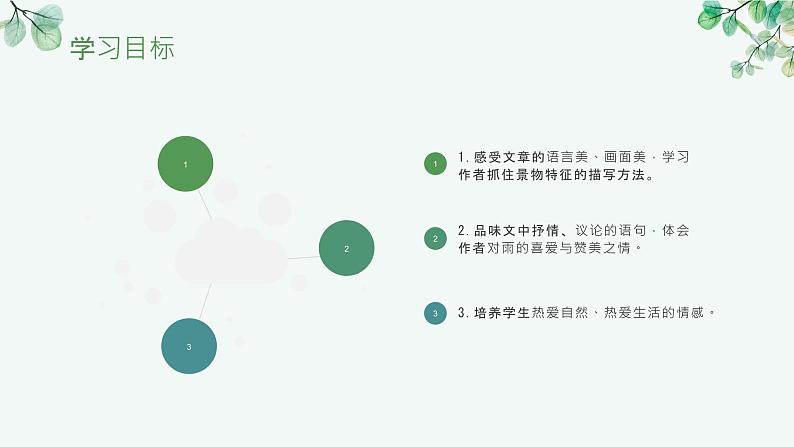 学习目标

1

2

3

1

1. 感受文章的语言美、画面美，学习作者抓住景物特征的描写方法。

2

2. 品味文中抒情、议论的语句，体会作者对雨的喜爱与赞美之情。

3

3. 培养学生热爱自然、热爱生活的情感。